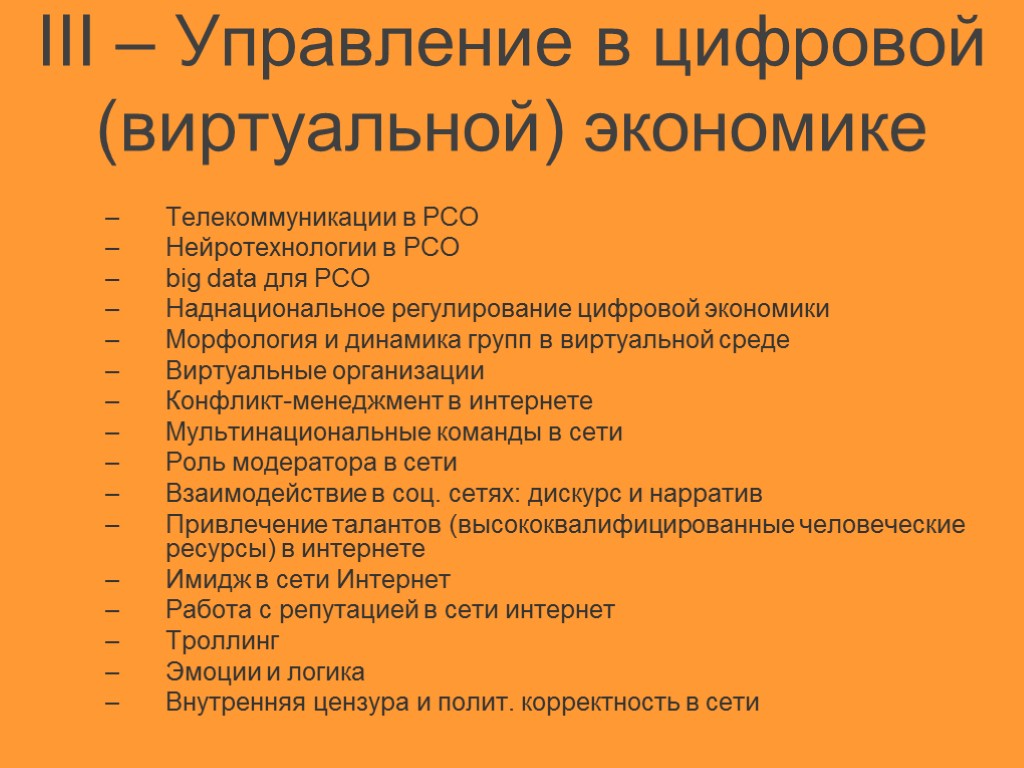 III – Управление в цифровой (виртуальной) экономике

– Телекоммуникации в РСО
– Нейротехнологии в РСО
– big data для РСО
– Наднациональное регулирование цифровой экономики
– Морфология и динамика групп в виртуальной среде
– Виртуальные организации
– Конфликт-менеджмент в интернете
– Мультинациональные команды в сети
– Роль модератора в сети
– Взаимодействие в соц. сетях: дискурс и нарратив
– Привлечение талантов (высококвалифицированные человеческие ресурсы) в интернете
– Имидж в сети Интернет
– Работа с репутацией в сети интернет
– Троллинг
– Эмоции и логика
– Внутренняя цензура и полит. корректность в сети